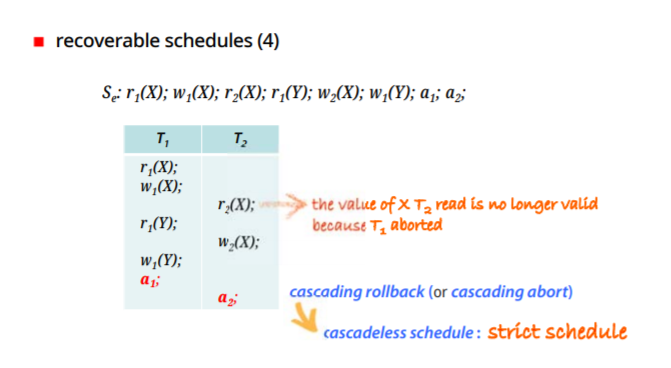 recoverable schedules (4)

$S_e$: $r_1(X)$; $w_1(X)$; $r_2(X)$; $r_1(Y)$; $w_2(X)$; $w_1(Y)$; $a_1$; $a_2$;

| $T_1$ | $T_2$ |
|---|---|
| $r_1(X)$; | |
| $w_1(X)$; | |
| | $r_2(X)$; |
| $r_1(Y)$; | |
| | $w_2(X)$; |
| $w_1(Y)$; | |
| $a_1$; | |
| | $a_2$; |

the value of X $T_2$ read is no longer valid because $T_1$ aborted

cascading rollback (or cascading abort)

cascadeless schedule : strict schedule